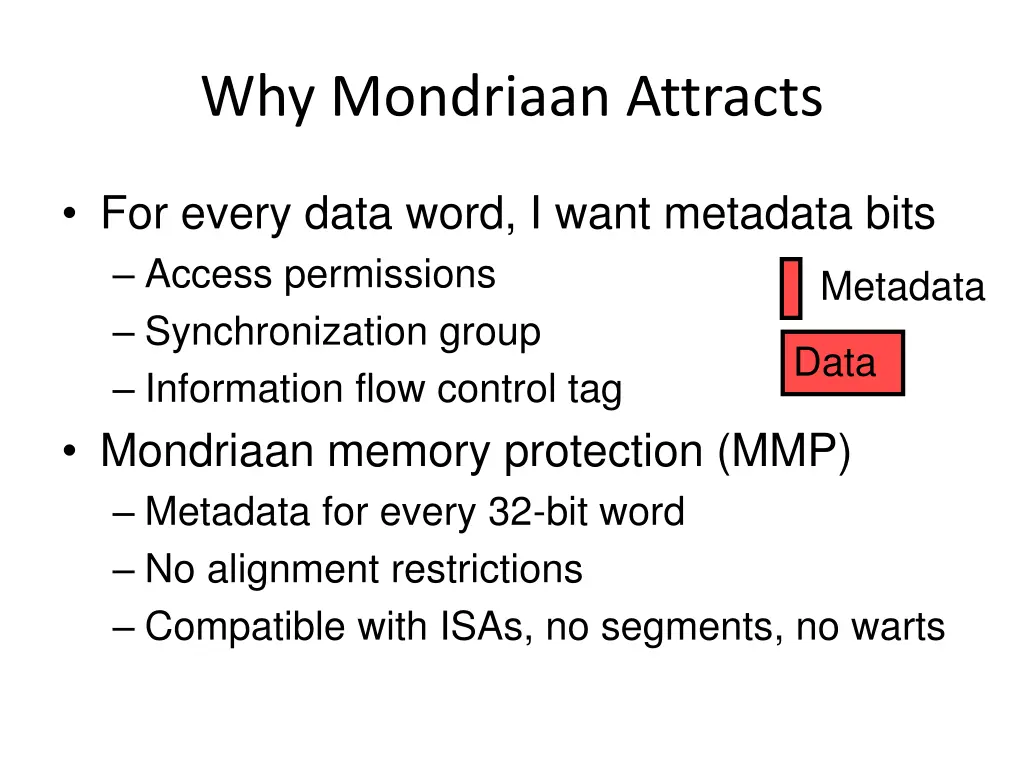 Why Mondriaan Attracts

• For every data word, I want metadata bits
– Access permissions
– Synchronization group
– Information flow control tag

Metadata

Data

• Mondriaan memory protection (MMP)
– Metadata for every 32-bit word
– No alignment restrictions
– Compatible with ISAs, no segments, no warts